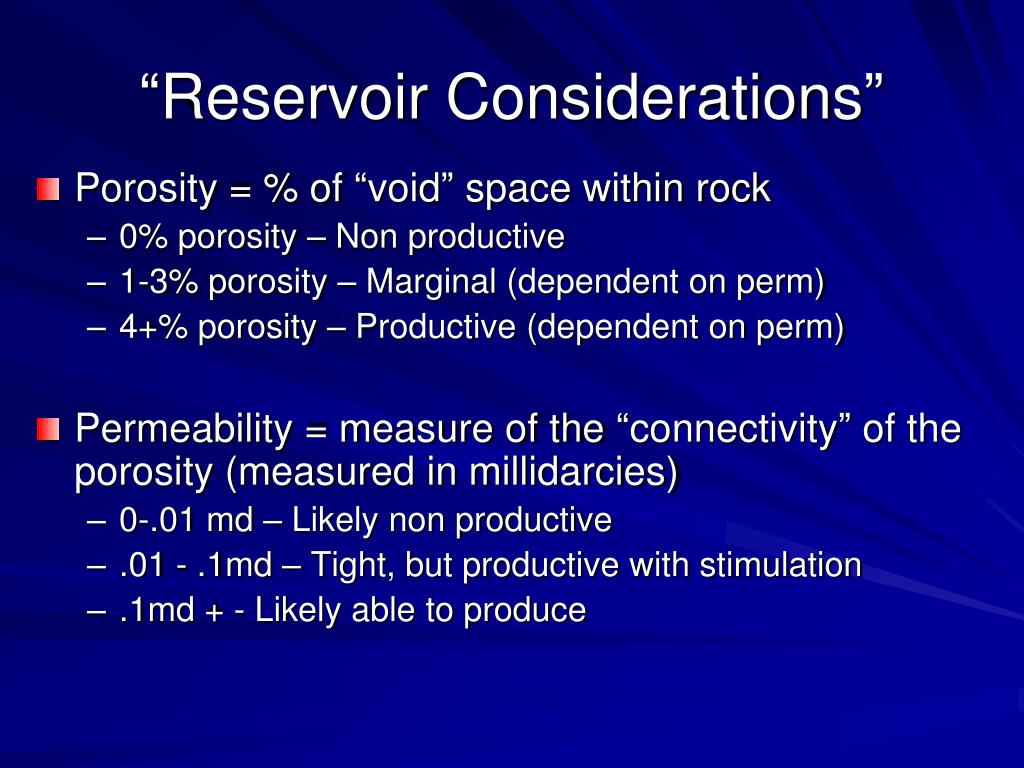 “Reservoir Considerations”

Porosity = % of “void” space within rock
– 0% porosity – Non productive
– 1-3% porosity – Marginal (dependent on perm)
– 4+% porosity – Productive (dependent on perm)

Permeability = measure of the “connectivity” of the porosity (measured in millidarcies)
– 0-.01 md – Likely non productive
– .01 - .1md – Tight, but productive with stimulation
– .1md + - Likely able to produce